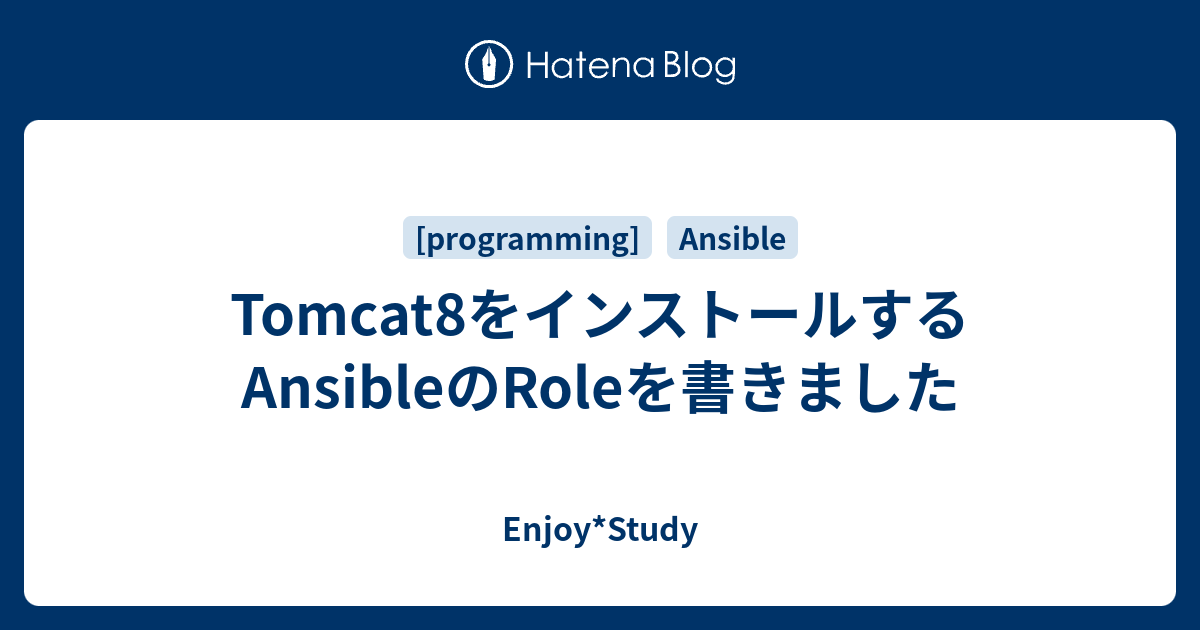 Hatena Blog

[programming] Ansible

Tomcat8をインストールするAnsibleのRoleを書きました

Enjoy*Study